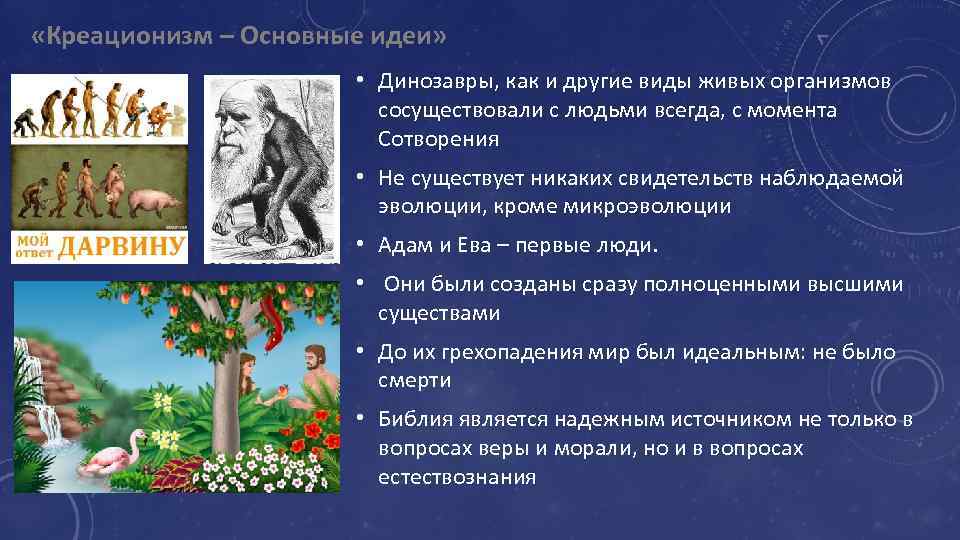 «Креационизм – Основные идеи»

МОЙ ответ ДАРВИНУ

• Динозавры, как и другие виды живых организмов сосуществовали с людьми всегда, с момента Сотворения

• Не существует никаких свидетельств наблюдаемой эволюции, кроме микроэволюции

• Адам и Ева – первые люди.

• Они были созданы сразу полноценными высшими существами

• До их грехопадения мир был идеальным: не было смерти

• Библия является надежным источником не только в вопросах веры и морали, но и в вопросах естествознания